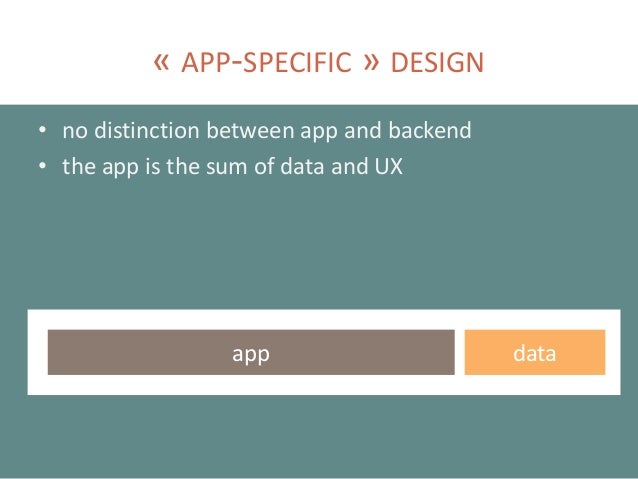 « APP-SPECIFIC » DESIGN

• no distinction between app and backend
• the app is the sum of data and UX

app

data